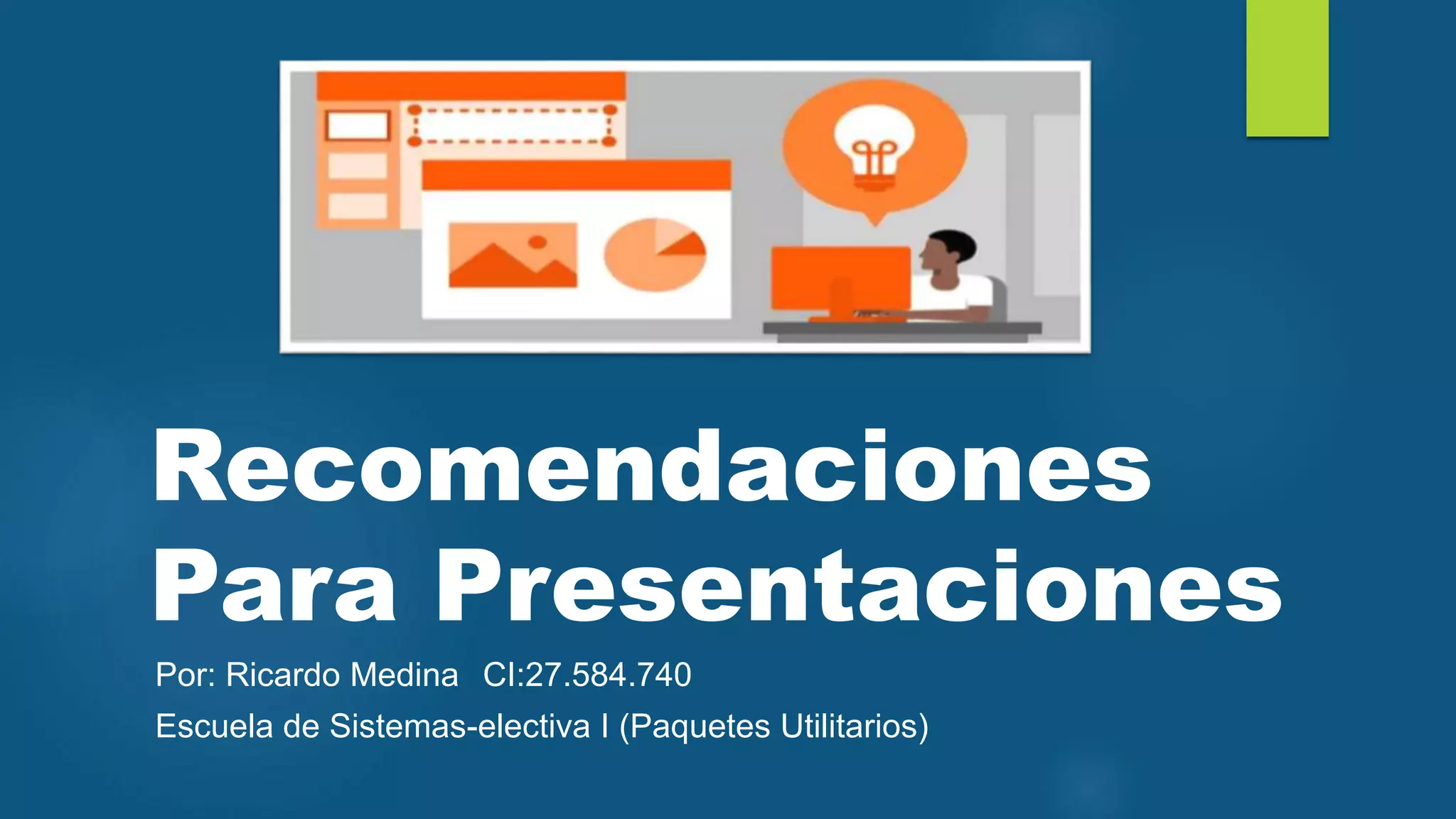 Recomendaciones Para Presentaciones

Por: Ricardo Medina CI:27.584.740

Escuela de Sistemas-electiva I (Paquetes Utilitarios)